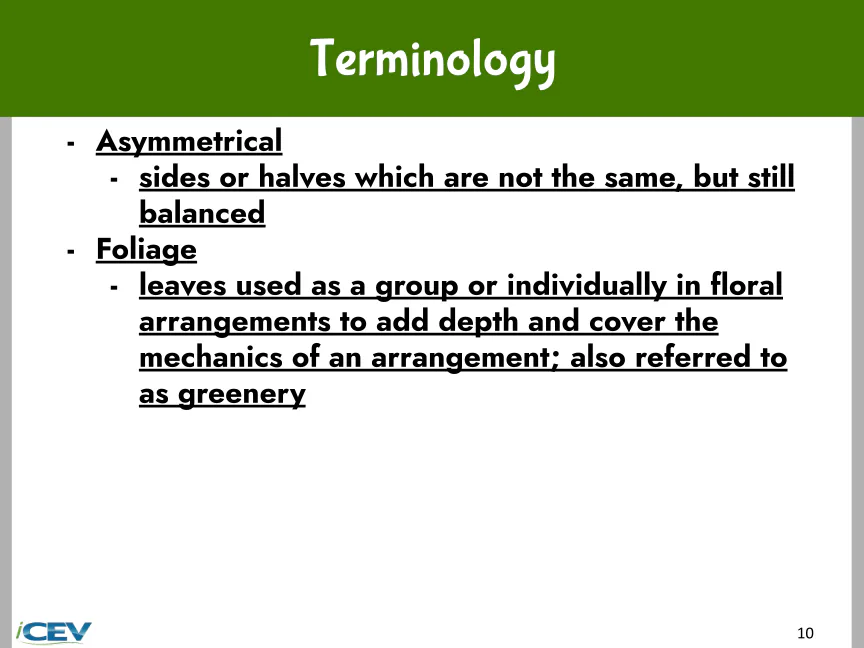 Terminology

- Asymmetrical
  - sides or halves which are not the same, but still balanced
- Foliage
  - leaves used as a group or individually in floral arrangements to add depth and cover the mechanics of an arrangement; also referred to as greenery

iCEV

10